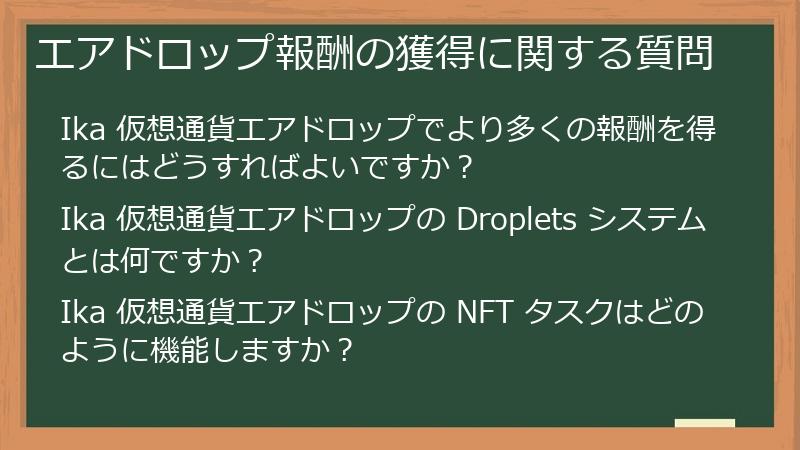 エアドロップ報酬の獲得に関する質問

Ika 仮想通貨エアドロップでより多くの報酬を得るにはどうすればよいですか？

Ika 仮想通貨エアドロップの Droplets システムとは何ですか？

Ika 仮想通貨エアドロップの NFT タスクはどのように機能しますか？